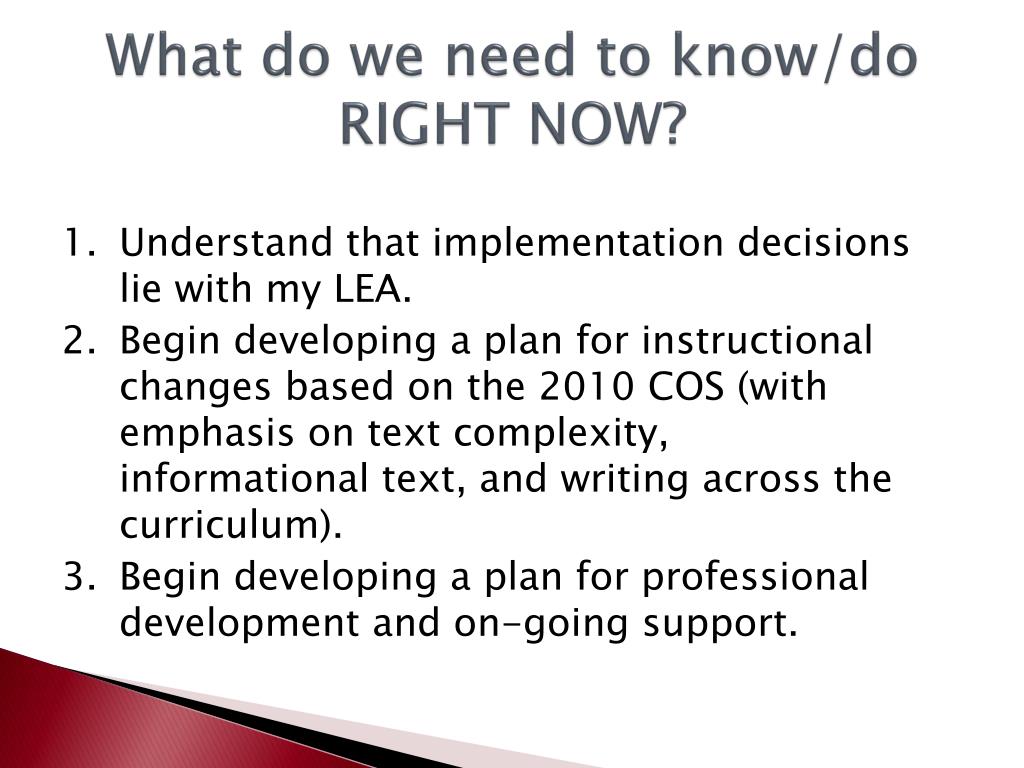 What do we need to know/do RIGHT NOW?

1. Understand that implementation decisions lie with my LEA.
2. Begin developing a plan for instructional changes based on the 2010 COS (with emphasis on text complexity, informational text, and writing across the curriculum).
3. Begin developing a plan for professional development and on-going support.